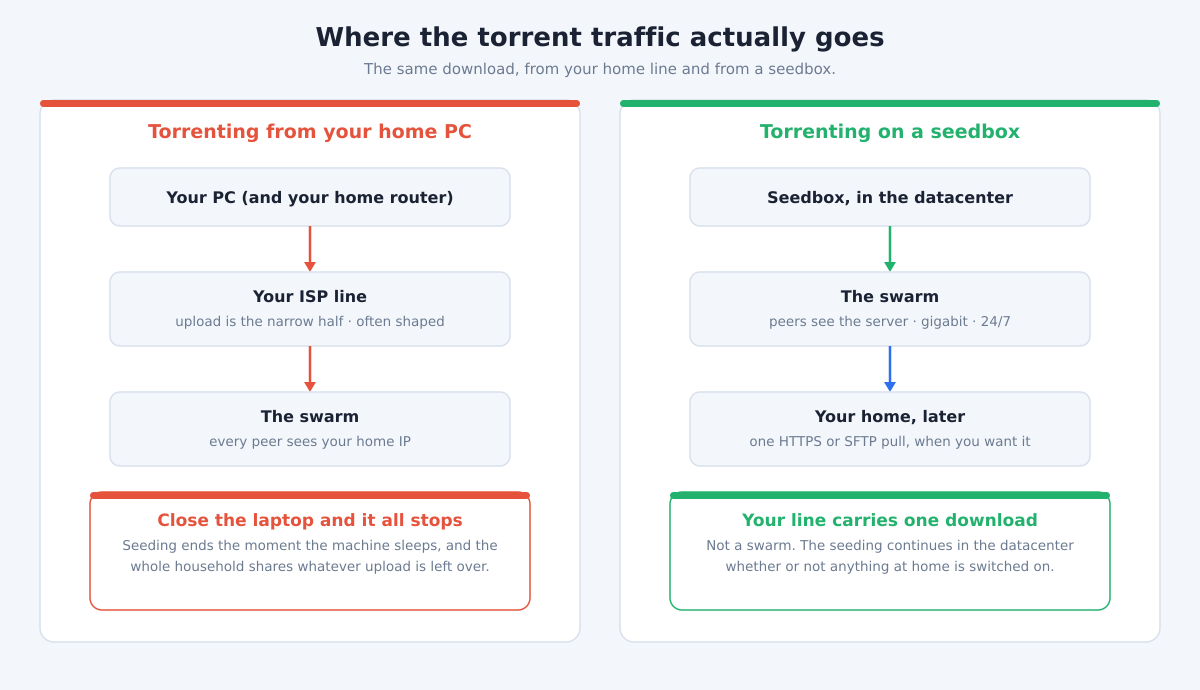 Where the torrent traffic actually goes

The same download, from your home line and from a seedbox.

Torrenting from your home PC

Your PC (and your home router)

Your ISP line
upload is the narrow half · often shaped

The swarm
every peer sees your home IP

Close the laptop and it all stops
Seeding ends the moment the machine sleeps, and the whole household shares whatever upload is left over.

Torrenting on a seedbox

Seedbox, in the datacenter

The swarm
peers see the server · gigabit · 24/7

Your home, later
one HTTPS or SFTP pull, when you want it

Your line carries one download
Not a swarm. The seeding continues in the datacenter whether or not anything at home is switched on.